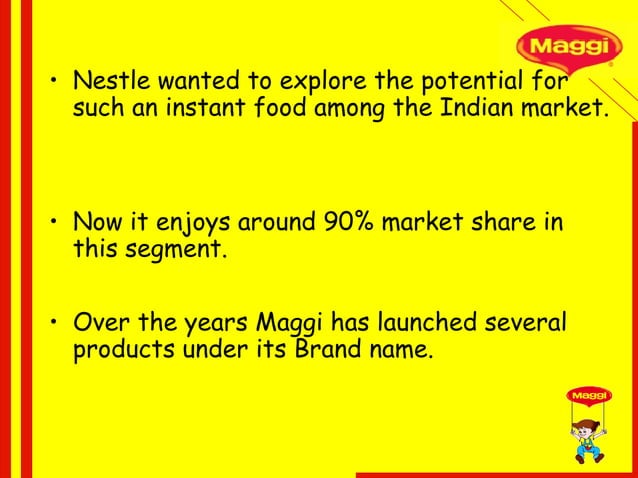 Maggi

• Nestle wanted to explore the potential for such an instant food among the Indian market.

• Now it enjoys around 90% market share in this segment.

• Over the years Maggi has launched several products under its Brand name.

Maggi